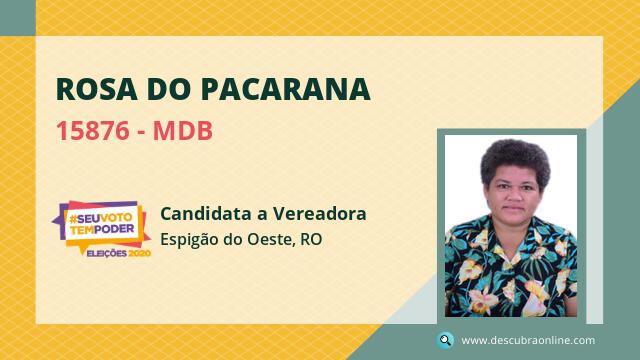 ROSA DO PACARANA

15876 - MDB

#SEUVOTO TEMPODER ELEIÇÕES 2020

Candidata a Vereadora

Espigão do Oeste, RO

www.descubraonline.com